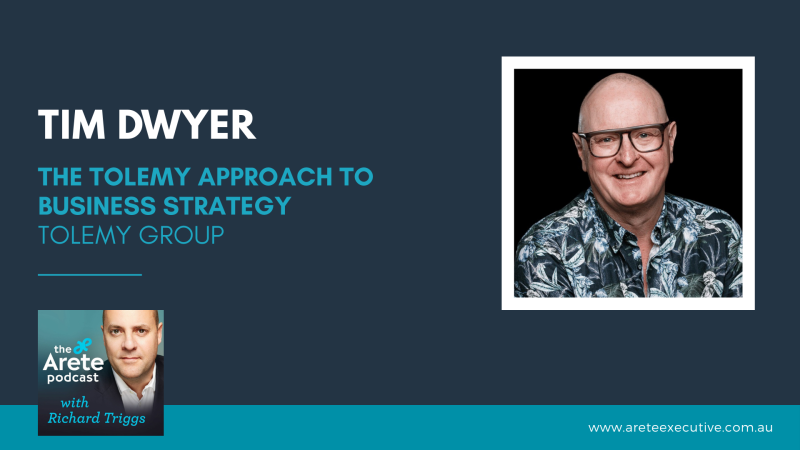 TIM DWYER

THE TOLEMY APPROACH TO BUSINESS STRATEGY
TOLEMY GROUP

the Arete podcast
with Richard Triggs

www.areteexecutive.com.au